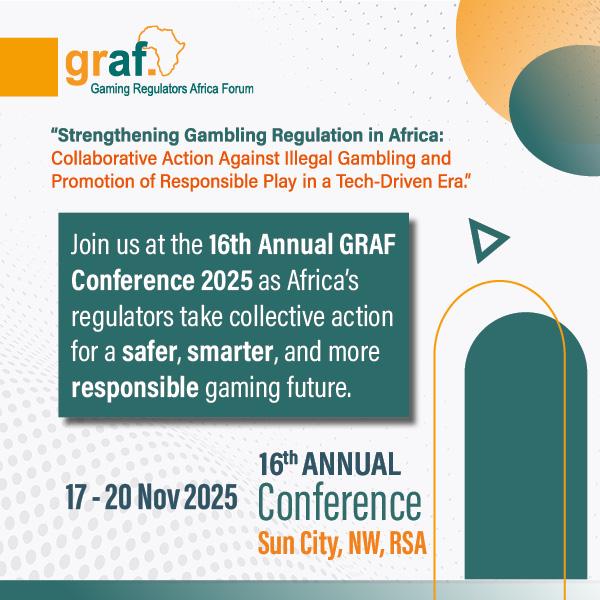 graf.
Gaming Regulators Africa Forum

"Strengthening Gambling Regulation in Africa: Collaborative Action Against Illegal Gambling and Promotion of Responsible Play in a Tech-Driven Era."

Join us at the 16th Annual GRAF Conference 2025 as Africa's regulators take collective action for a safer, smarter, and more responsible gaming future.

17 - 20 Nov 2025

16th ANNUAL
Conference
Sun City, NW, RSA